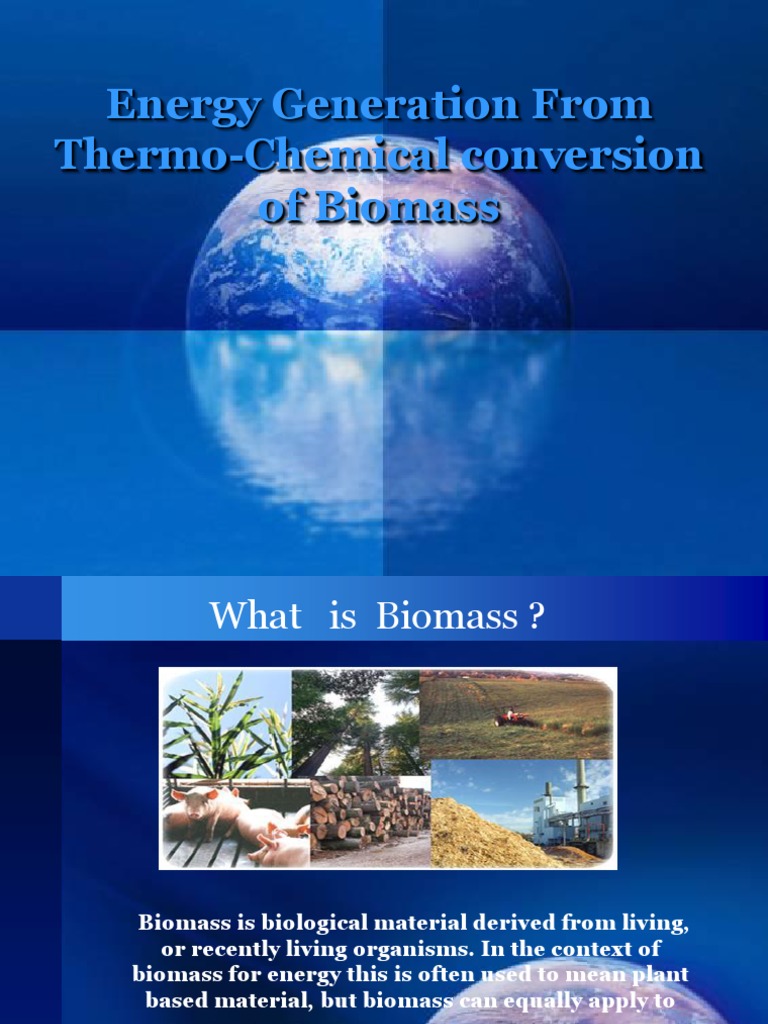 Energy Generation From Thermo-Chemical conversion of Biomass

What is Biomass ?

Biomass is biological material derived from living, or recently living organisms. In the context of biomass for energy this is often used to mean plant based material, but biomass can equally apply to